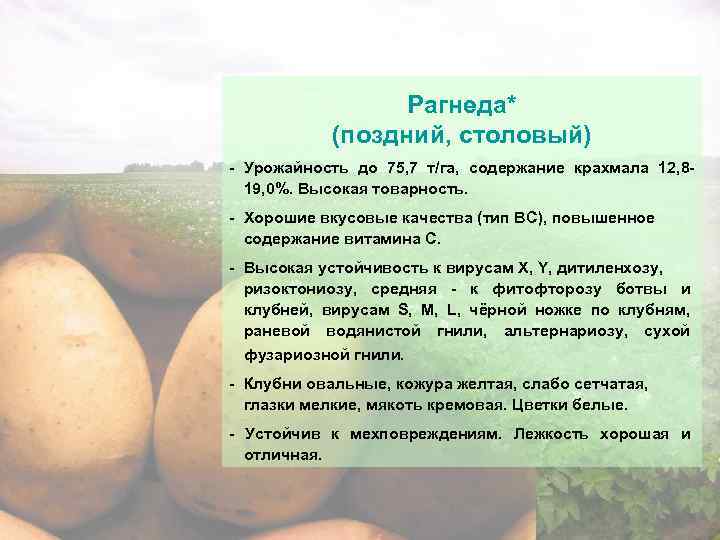 Рагнеда*
(поздний, столовый)

- Урожайность до 75,7 т/га, содержание крахмала 12,8-19,0%. Высокая товарность.

- Хорошие вкусовые качества (тип ВС), повышенное содержание витамина С.

- Высокая устойчивость к вирусам X, Y, дитиленхозу, ризоктониозу, средняя - к фитофторозу ботвы и клубней, вирусам S, M, L, чёрной ножке по клубням, раневой водянистой гнили, альтернариозу, сухой фузариозной гнили.

- Клубни овальные, кожура желтая, слабо сетчатая, глазки мелкие, мякоть кремовая. Цветки белые.

- Устойчив к мехповреждениям. Лежкость хорошая и отличная.